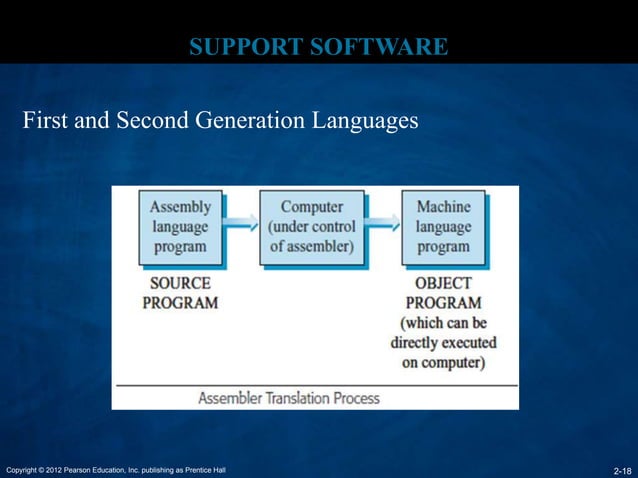 SUPPORT SOFTWARE

First and Second Generation Languages

Assembly language program

Computer (under control of assembler)

Machine language program

SOURCE PROGRAM

OBJECT PROGRAM (which can be directly executed on computer)

Assembler Translation Process

Copyright © 2012 Pearson Education, Inc. publishing as Prentice Hall

2-18